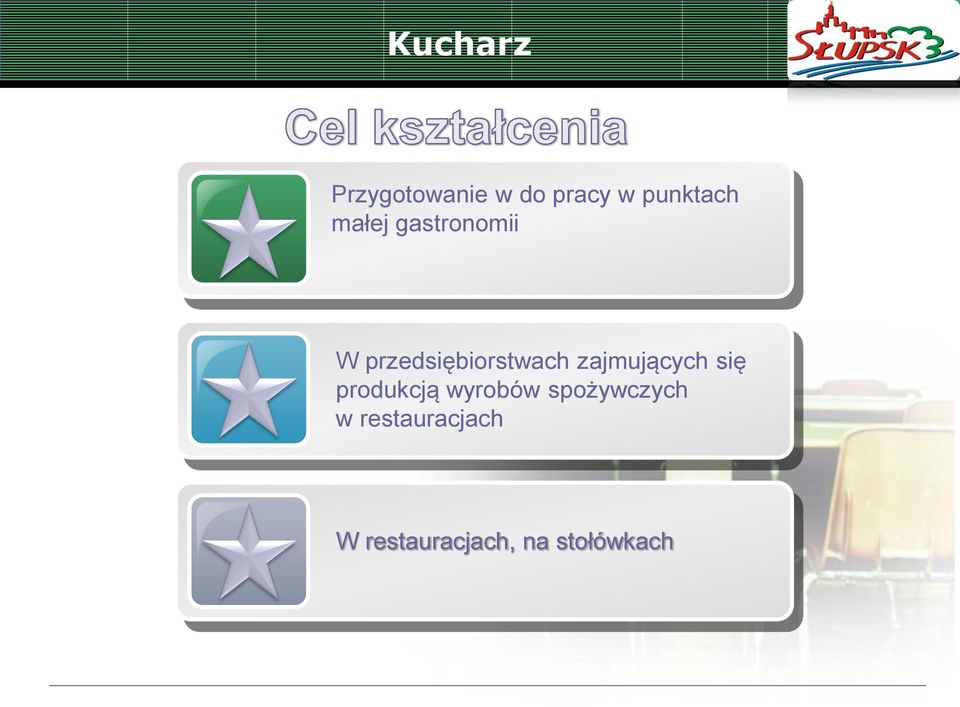 Kucharz

SŁUPSK

Cel kształcenia

Przygotowanie w do pracy w punktach małej gastronomii

W przedsiębiorstwach zajmujących się produkcją wyrobów spożywczych w restauracjach

W restauracjach, na stołówkach